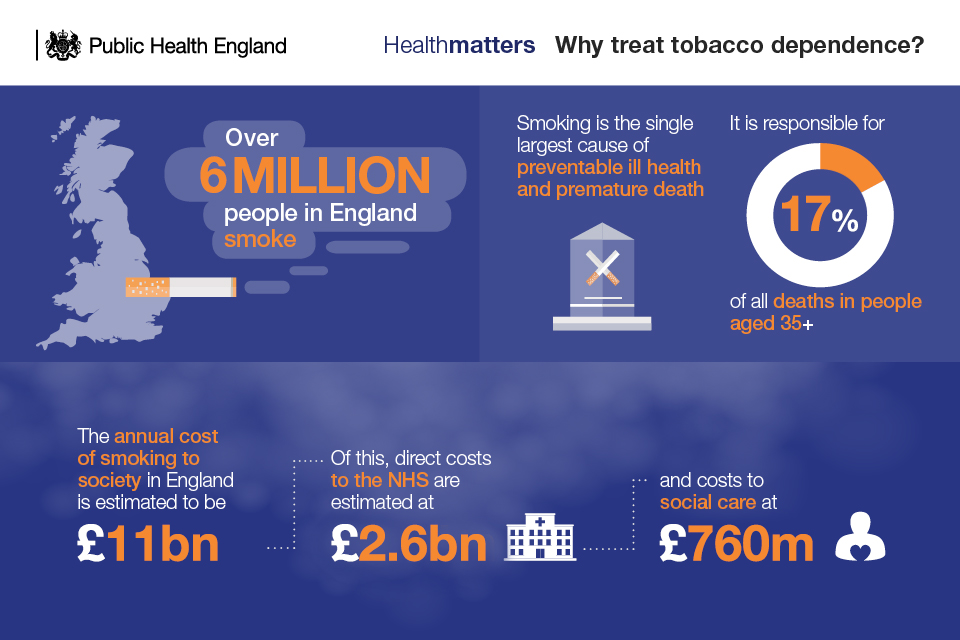 Public Health England

Healthmatters Why treat tobacco dependence?

Over 6 MILLION people in England smoke

Smoking is the single largest cause of preventable ill health and premature death

It is responsible for 17% of all deaths in people aged 35+

The annual cost of smoking to society in England is estimated to be £11bn

Of this, direct costs to the NHS are estimated at £2.6bn

and costs to social care at £760m